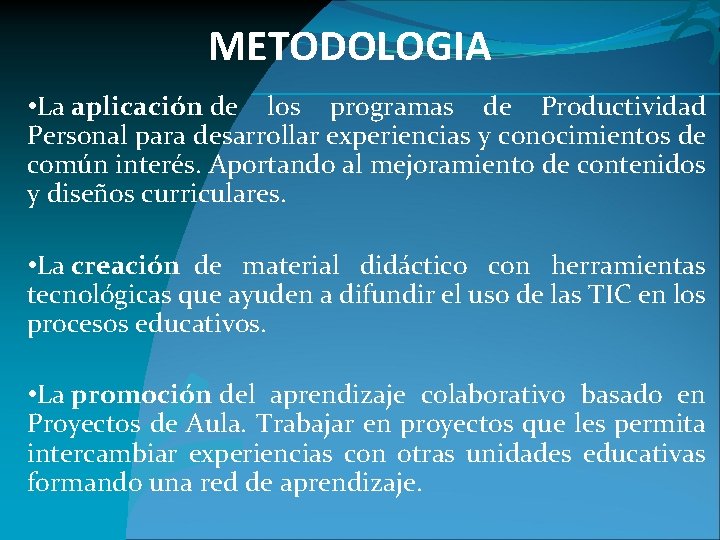 METODOLOGIA

•La aplicación de los programas de Productividad Personal para desarrollar experiencias y conocimientos de común interés. Aportando al mejoramiento de contenidos y diseños curriculares.

•La creación de material didáctico con herramientas tecnológicas que ayuden a difundir el uso de las TIC en los procesos educativos.

•La promoción del aprendizaje colaborativo basado en Proyectos de Aula. Trabajar en proyectos que les permita intercambiar experiencias con otras unidades educativas formando una red de aprendizaje.